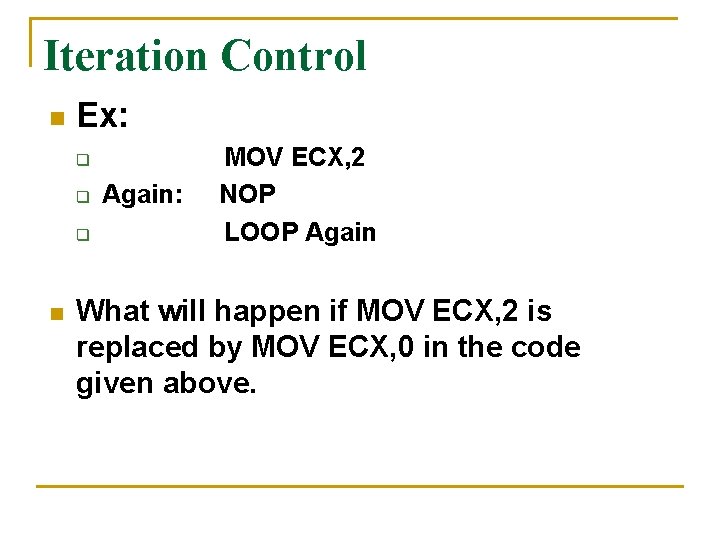 Iteration Control

Ex:

MOV ECX,2

Again: NOP

LOOP Again

What will happen if MOV ECX,2 is replaced by MOV ECX,0 in the code given above.